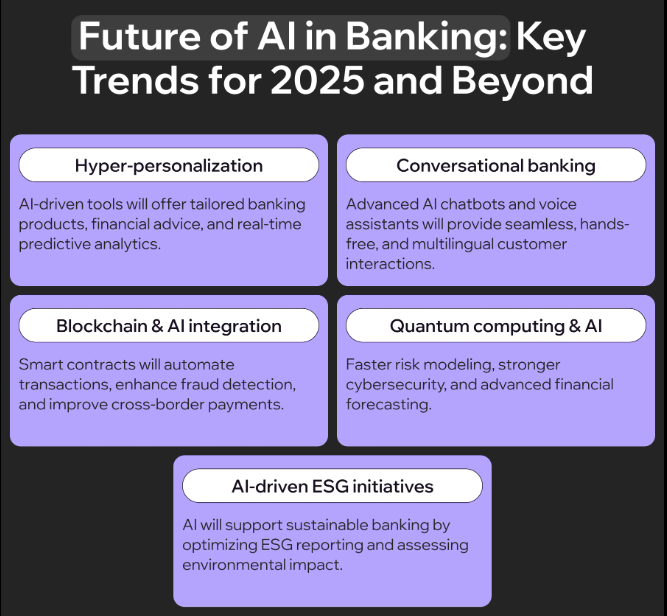 Future of AI in Banking: Key Trends for 2025 and Beyond

Hyper-personalization

AI-driven tools will offer tailored banking products, financial advice, and real-time predictive analytics.

Conversational banking

Advanced AI chatbots and voice assistants will provide seamless, hands-free, and multilingual customer interactions.

Blockchain & AI integration

Smart contracts will automate transactions, enhance fraud detection, and improve cross-border payments.

Quantum computing & AI

Faster risk modeling, stronger cybersecurity, and advanced financial forecasting.

AI-driven ESG initiatives

AI will support sustainable banking by optimizing ESG reporting and assessing environmental impact.